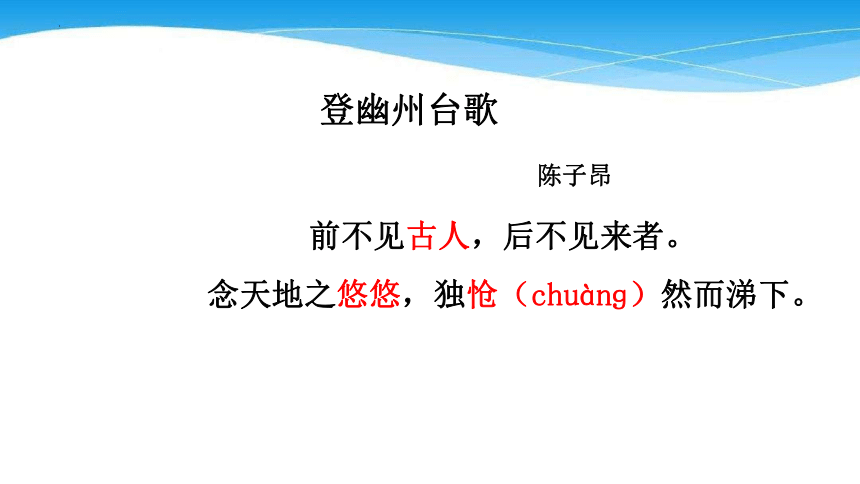 登幽州台歌

陈子昂

前不见古人，后不见来者。

念天地之悠悠，独怆（chuàng）然而涕下。